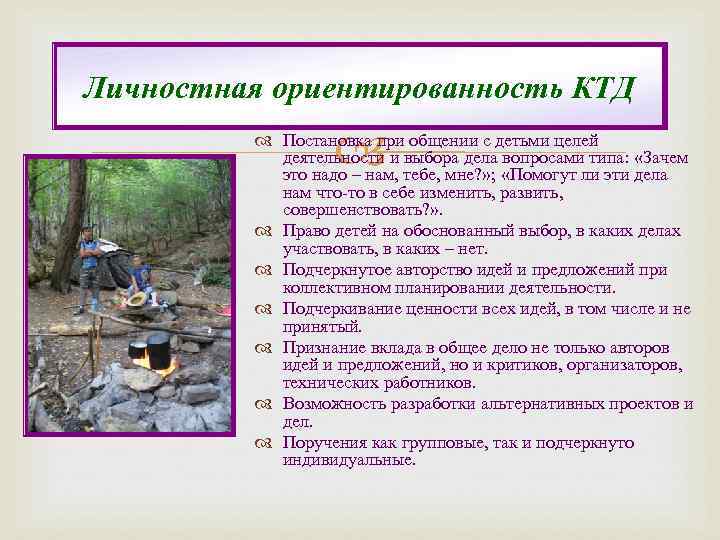 Личностная ориентированность КТД

Постановка при общении с детьми целей деятельности и выбора дела вопросами типа: «Зачем это надо – нам, тебе, мне?»; «Помогут ли эти дела нам что-то в себе изменить, развить, совершенствовать?».

Право детей на обоснованный выбор, в каких делах участвовать, в каких – нет.

Подчеркнутое авторство идей и предложений при коллективном планировании деятельности.

Подчеркивание ценности всех идей, в том числе и не принятый.

Признание вклада в общее дело не только авторов идей и предложений, но и критиков, организаторов, технических работников.

Возможность разработки альтернативных проектов и дел.

Поручения как групповые, так и подчеркнуто индивидуальные.